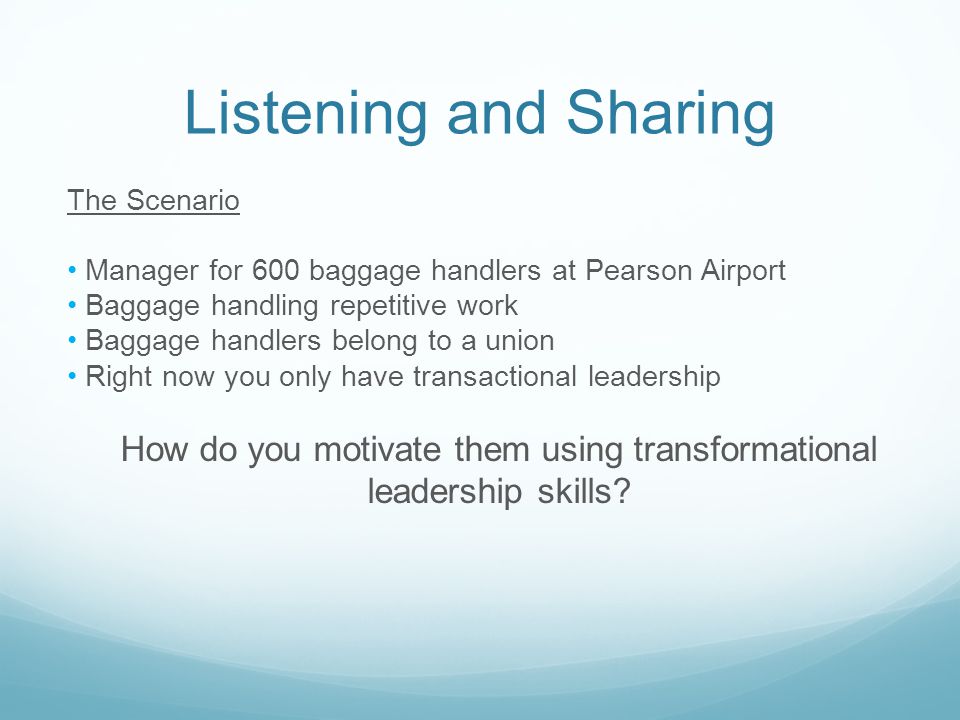 Listening and Sharing

The Scenario

• Manager for 600 baggage handlers at Pearson Airport
• Baggage handling repetitive work
• Baggage handlers belong to a union
• Right now you only have transactional leadership

How do you motivate them using transformational leadership skills?